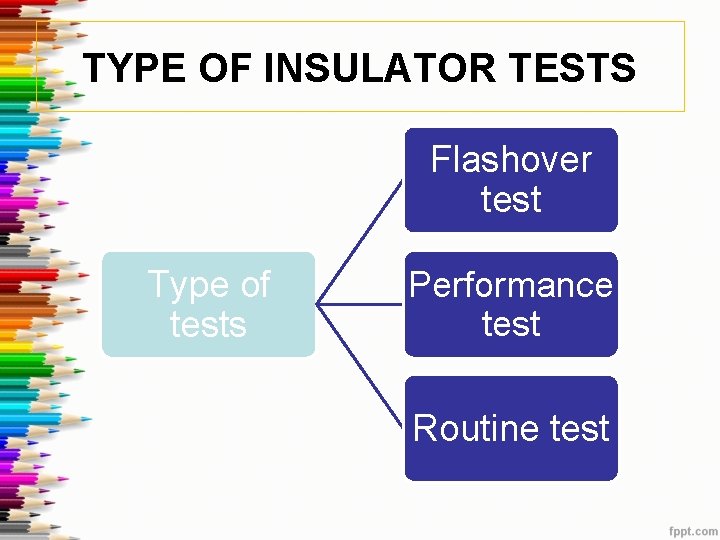 TYPE OF INSULATOR TESTS

Type of tests

Flashover test

Performance test

Routine test

fppt.com